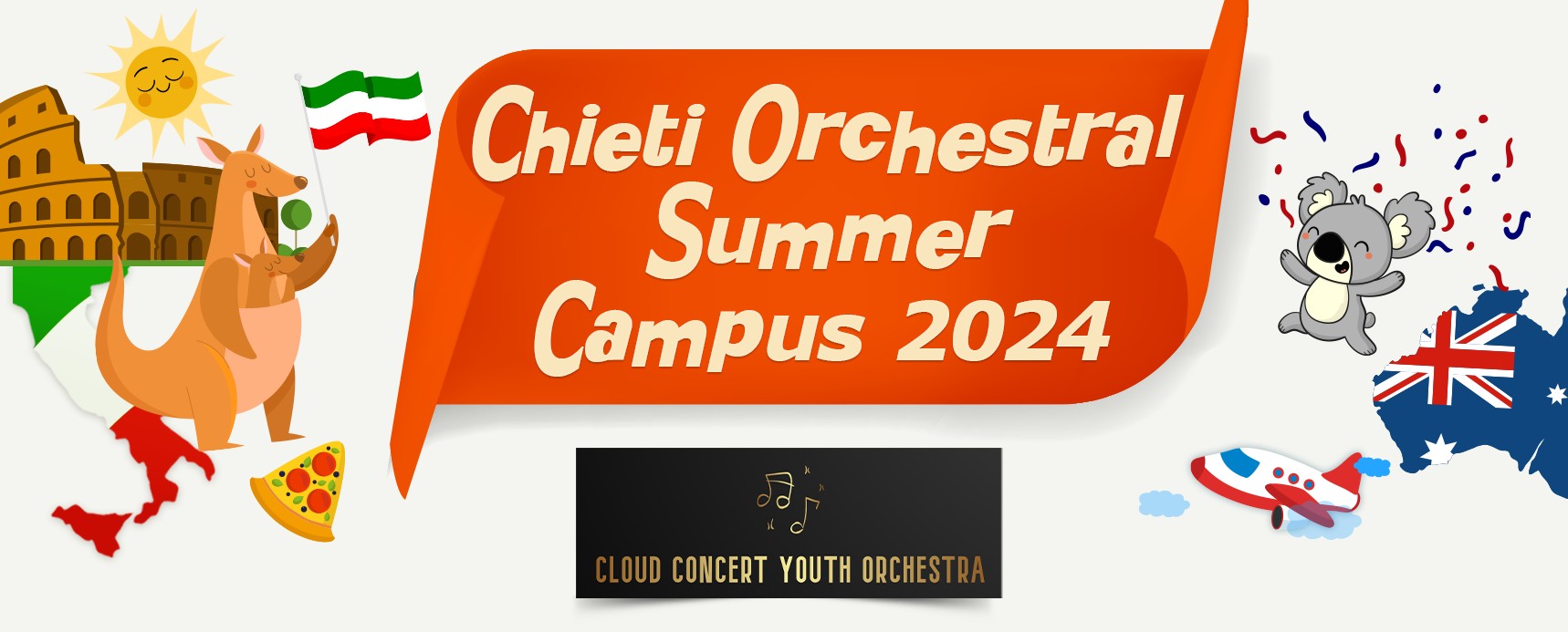 Chieti Orchestral Summer Campus 2024

CLOUD CONCERT YOUTH ORCHESTRA